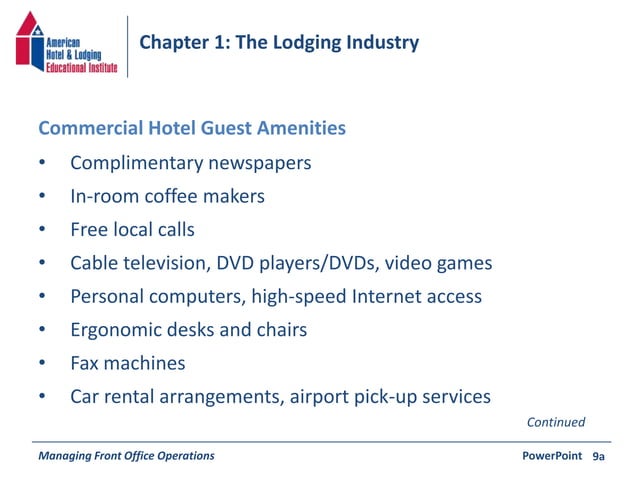 American Hotel & Lodging Educational Institute

Chapter 1: The Lodging Industry

Commercial Hotel Guest Amenities

• Complimentary newspapers
• In-room coffee makers
• Free local calls
• Cable television, DVD players/DVDs, video games
• Personal computers, high-speed Internet access
• Ergonomic desks and chairs
• Fax machines
• Car rental arrangements, airport pick-up services

Continued

Managing Front Office Operations

PowerPoint 9a